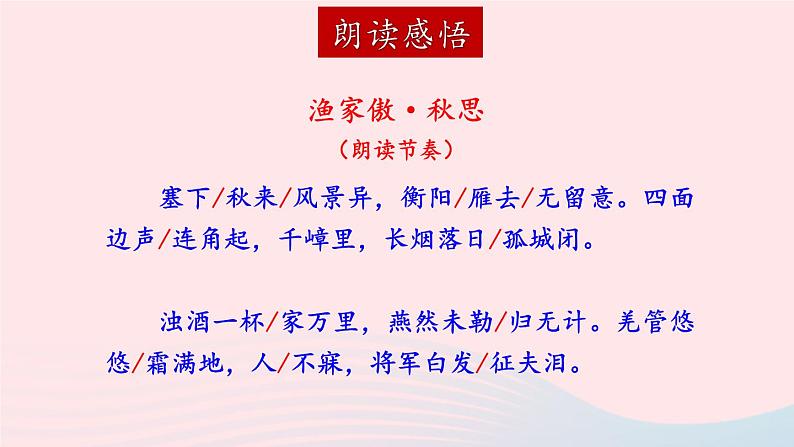 朗读感悟

渔家傲·秋思
（朗读节奏）

塞下/秋来/风景异，衡阳/雁去/无留意。四面边声/连角起，千嶂里，长烟落日/孤城闭。

浊酒一杯/家万里，燕然未勒/归无计。羌管悠悠/霜满地，人/不寐，将军白发/征夫泪。